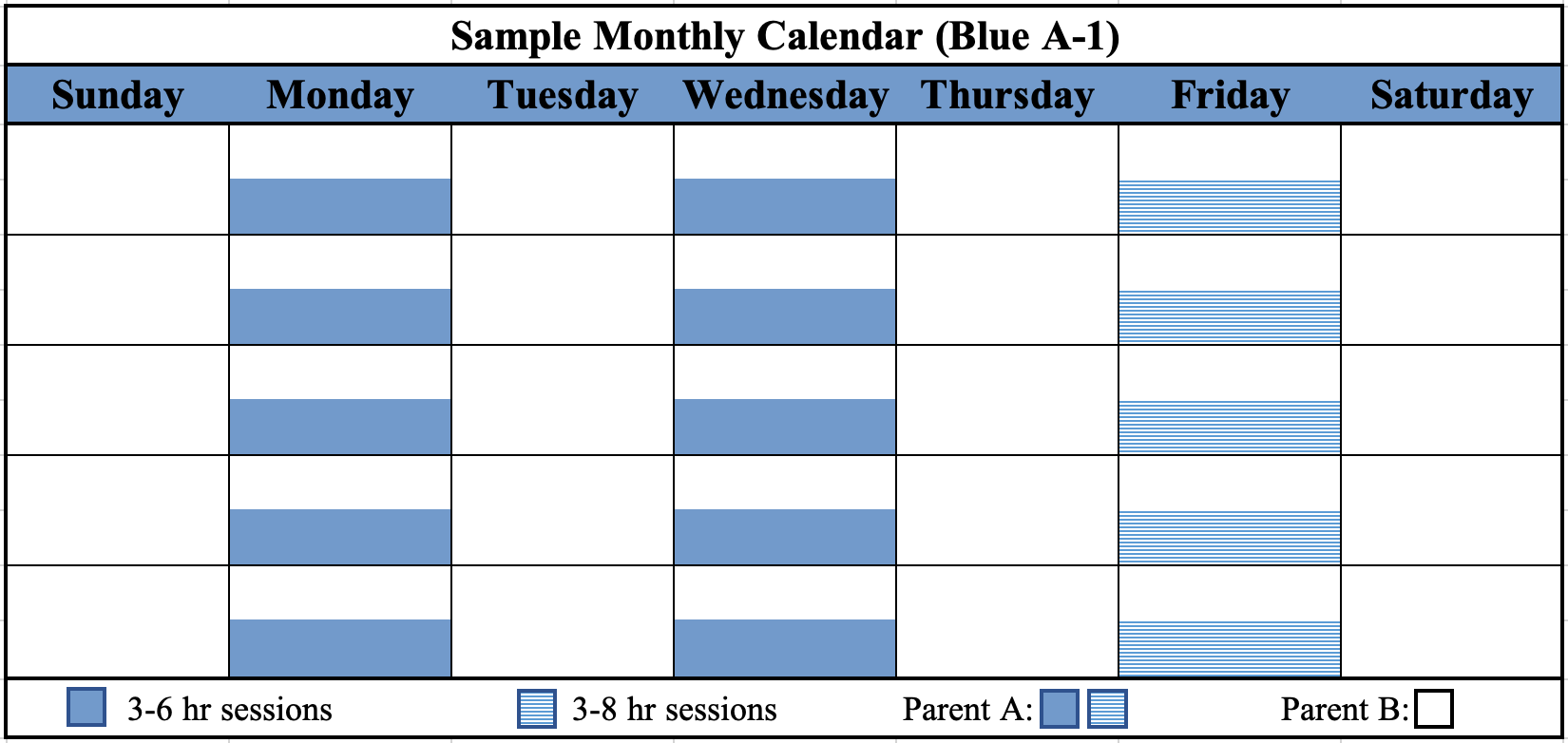 Sample Monthly Calendar (Blue A-1)

| Sunday | Monday | Tuesday | Wednesday | Thursday | Friday | Saturday |
|---|---|---|---|---|---|---|
| | | | | | | |
| | | | | | | |
| | | | | | | |
| | | | | | | |
| | | | | | | |

3-6 hr sessions 3-8 hr sessions Parent A: Parent B: